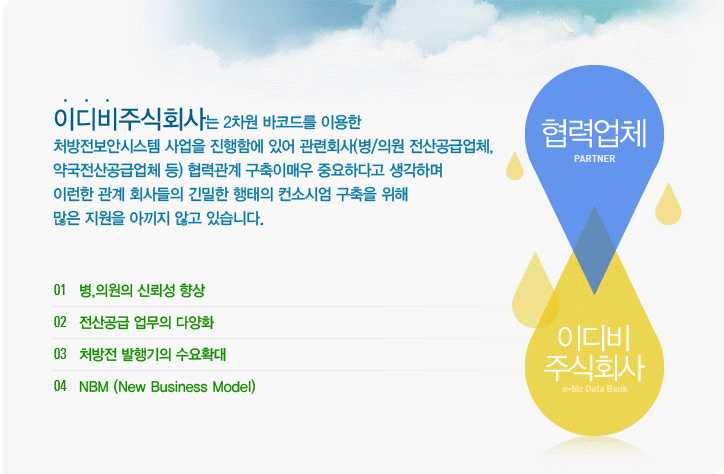 이디비주식회사는 2차원 바코드를 이용한 처방전보안시스템 사업을 진행함에 있어 관련회사(병/의원 전산공급업체, 약국전산공급업체 등) 협력관계 구축이매우 중요하다고 생각하며 이런한 관계 회사들의 긴밀한 행태의 컨소시엄 구축을 위해 많은 지원을 아끼지 않고 있습니다.

01 병,의원의 신뢰성 향상

02 전산공급 업무의 다양화

03 처방전 발행기의 수요확대

04 NBM (New Business Model)

협력업체
PARTNER

이디비
주식회사
e-biz Data Bank